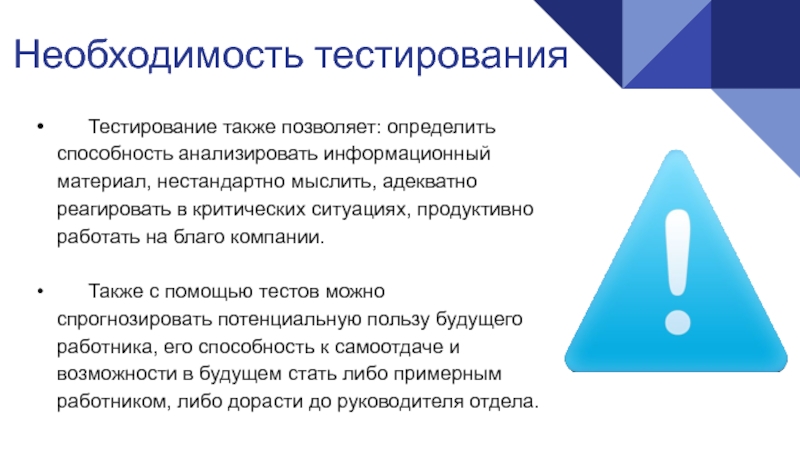 Необходимость тестирования

• Тестирование также позволяет: определить способность анализировать информационный материал, нестандартно мыслить, адекватно реагировать в критических ситуациях, продуктивно работать на благо компании.

• Также с помощью тестов можно спрогнозировать потенциальную пользу будущего работника, его способность к самоотдаче и возможности в будущем стать либо примерным работником, либо дорасти до руководителя отдела.